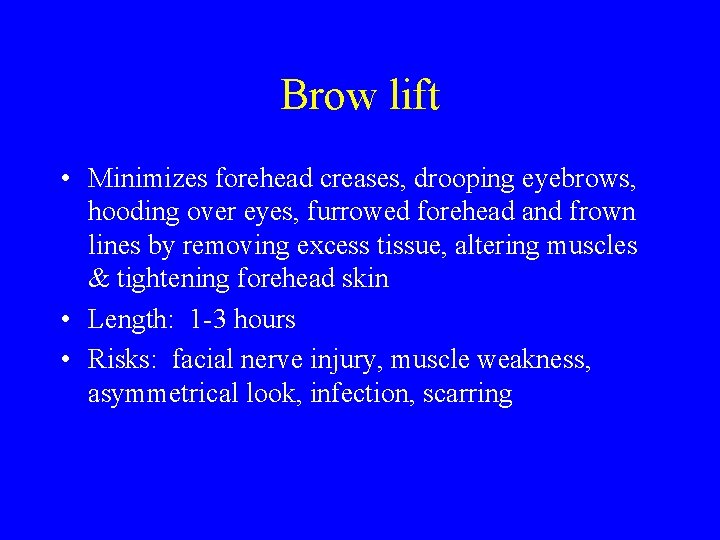 Brow lift

• Minimizes forehead creases, drooping eyebrows, hooding over eyes, furrowed forehead and frown lines by removing excess tissue, altering muscles & tightening forehead skin
• Length: 1-3 hours
• Risks: facial nerve injury, muscle weakness, asymmetrical look, infection, scarring